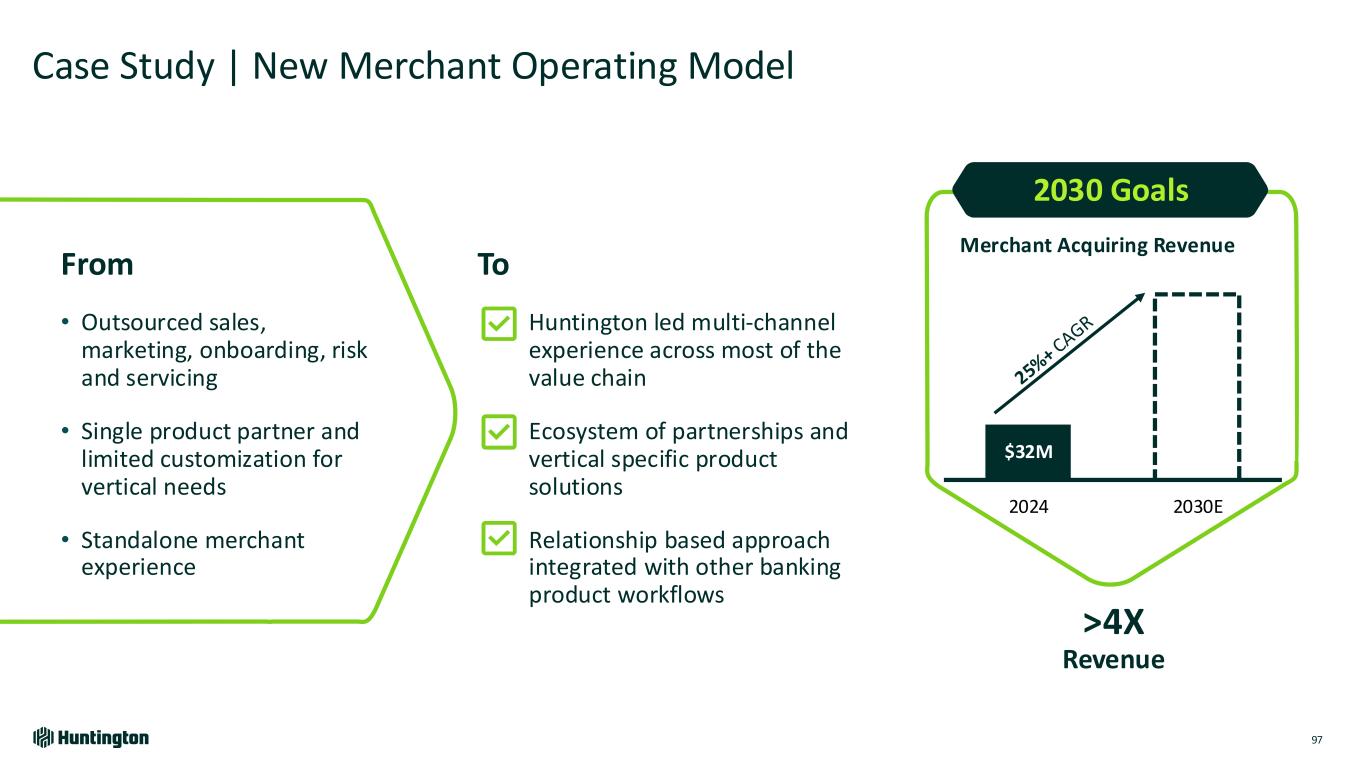 Case Study | New Merchant Operating Model

From

• Outsourced sales, marketing, onboarding, risk and servicing

• Single product partner and limited customization for vertical needs

• Standalone merchant experience

To

Huntington led multi-channel experience across most of the value chain

Ecosystem of partnerships and vertical specific product solutions

Relationship based approach integrated with other banking product workflows

2030 Goals

Merchant Acquiring Revenue

25%+ CAGR

$32M

2024

2030E

>4X
Revenue

Huntington

97